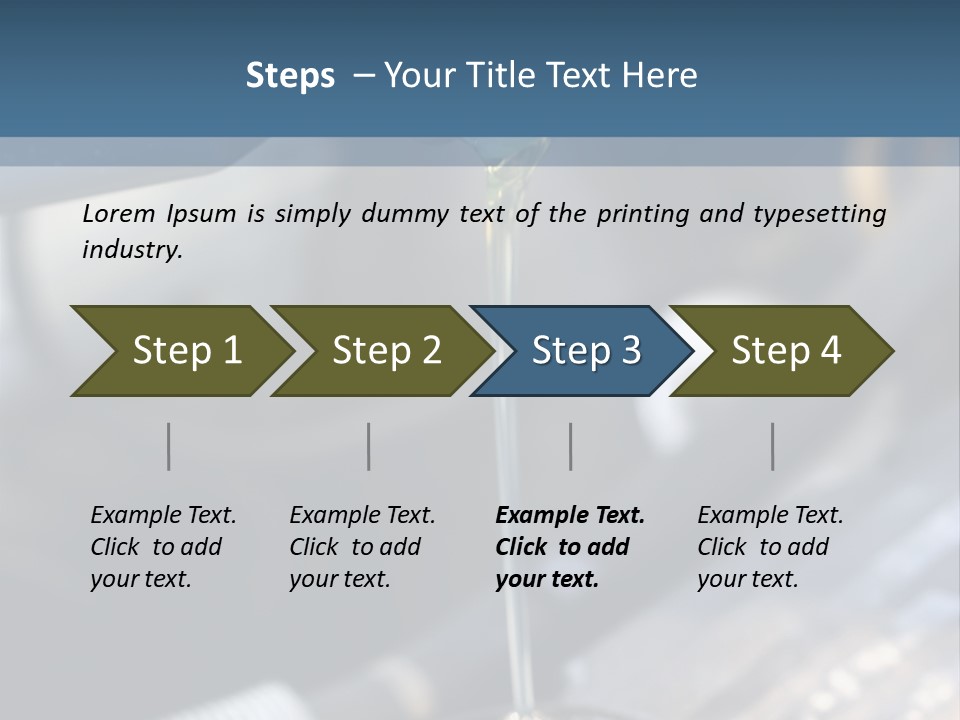 Steps – Your Title Text Here

Lorem Ipsum is simply dummy text of the printing and typesetting industry.

Step 1

Step 2

Step 3

Step 4

Example Text. Click to add your text.

Example Text. Click to add your text.

Example Text. Click to add your text.

Example Text. Click to add your text.